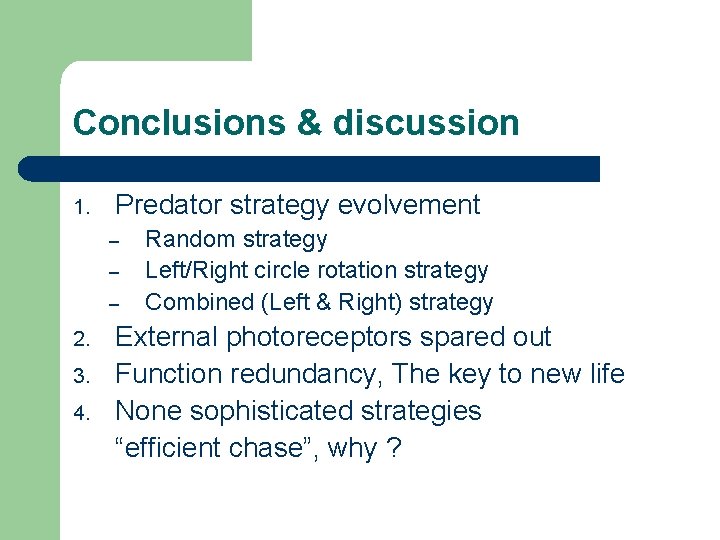 Conclusions & discussion

1. Predator strategy evolvement
– Random strategy
– Left/Right circle rotation strategy
– Combined (Left & Right) strategy
2. External photoreceptors spared out
3. Function redundancy, The key to new life
4. None sophisticated strategies
“efficient chase”, why ?